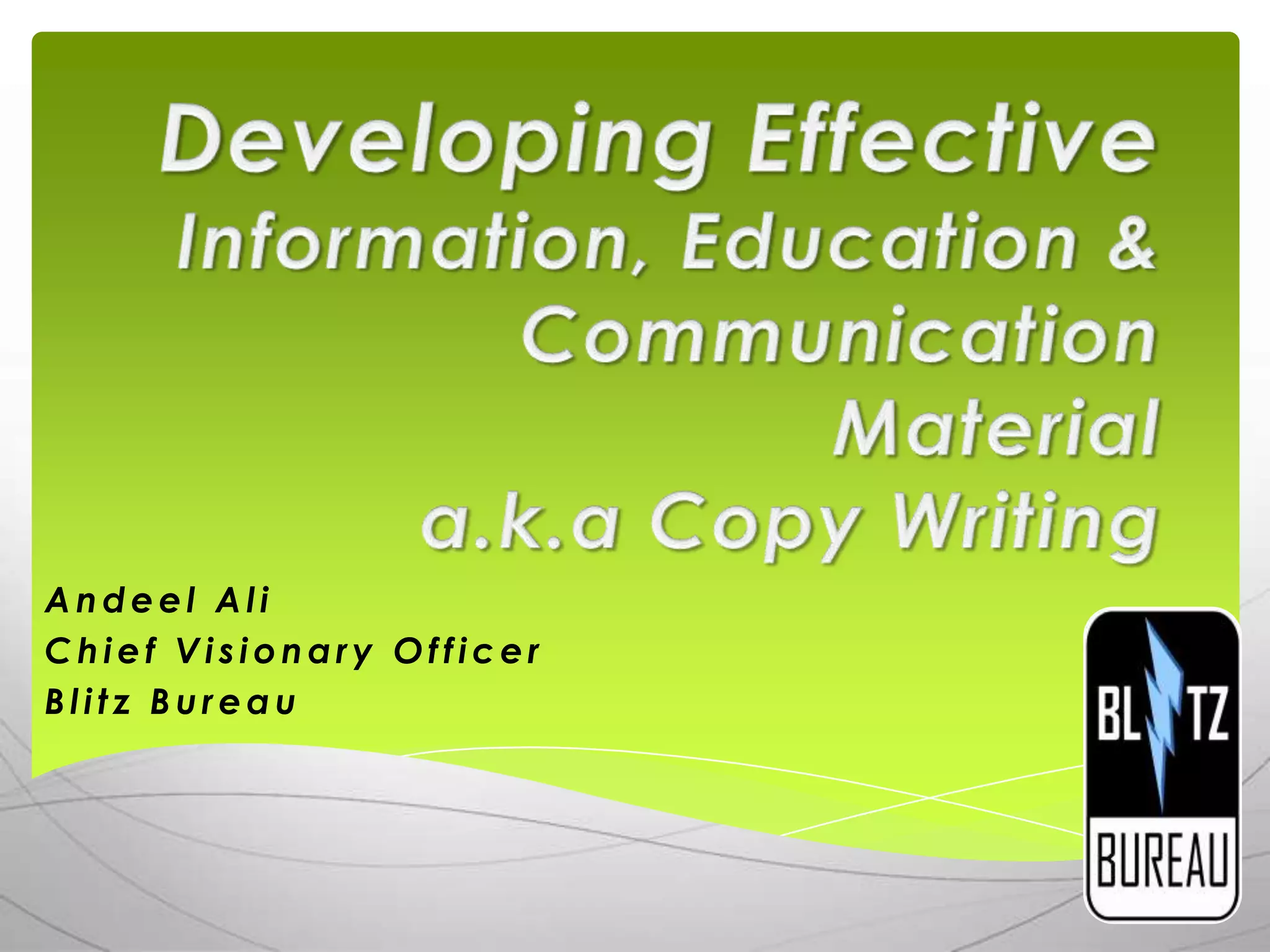 Developing Effective Information, Education & Communication Material a.k.a Copy Writing

Andeel Ali
Chief Visionary Officer
Blitz Bureau

BL TZ
BUREAU